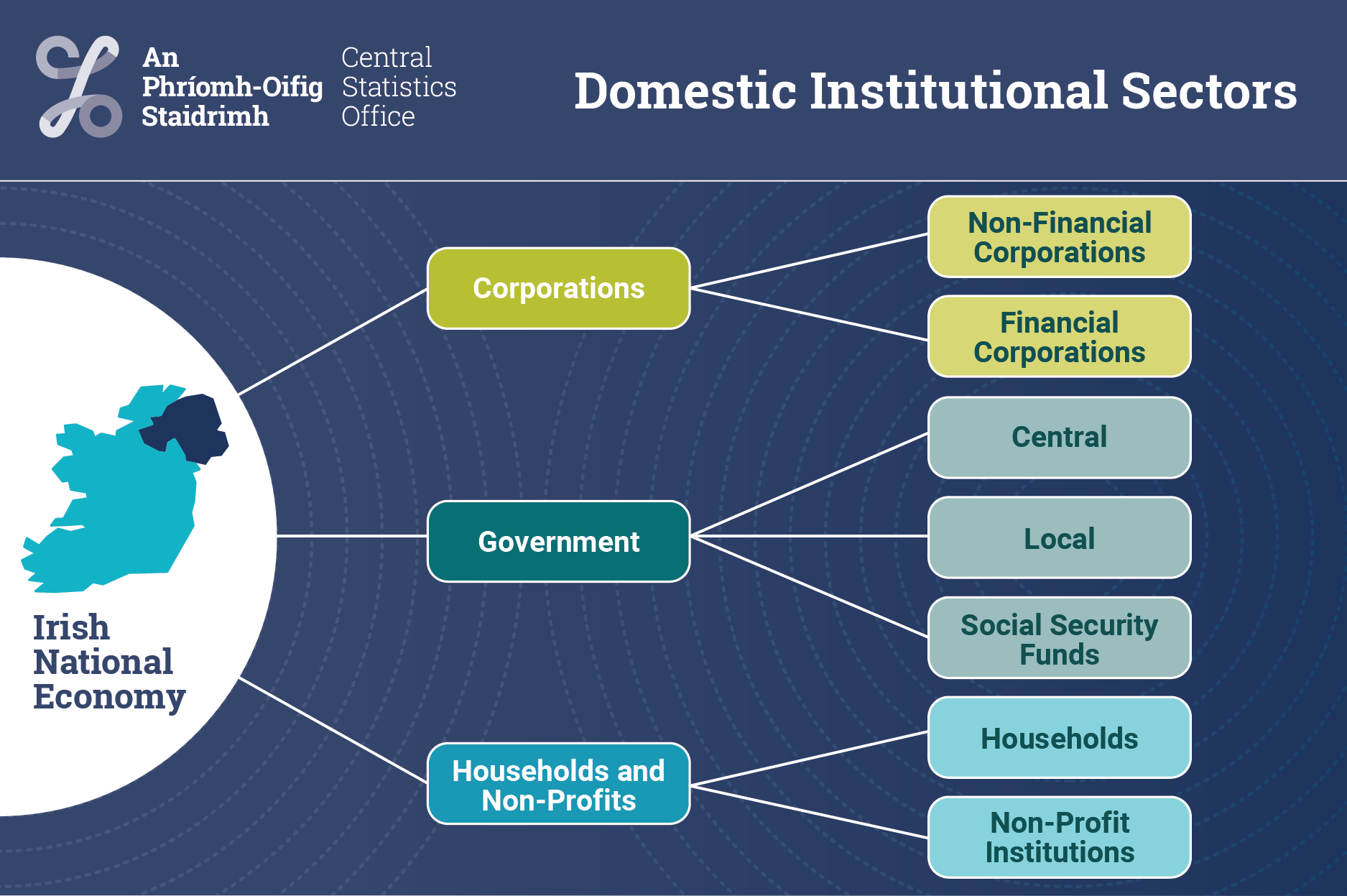 An Phríomh-Oifig Staidrimh

Central Statistics Office

Domestic Institutional Sectors

Irish National Economy

Corporations

Non-Financial Corporations

Financial Corporations

Government

Central

Local

Social Security Funds

Households and Non-Profits

Households

Non-Profit Institutions